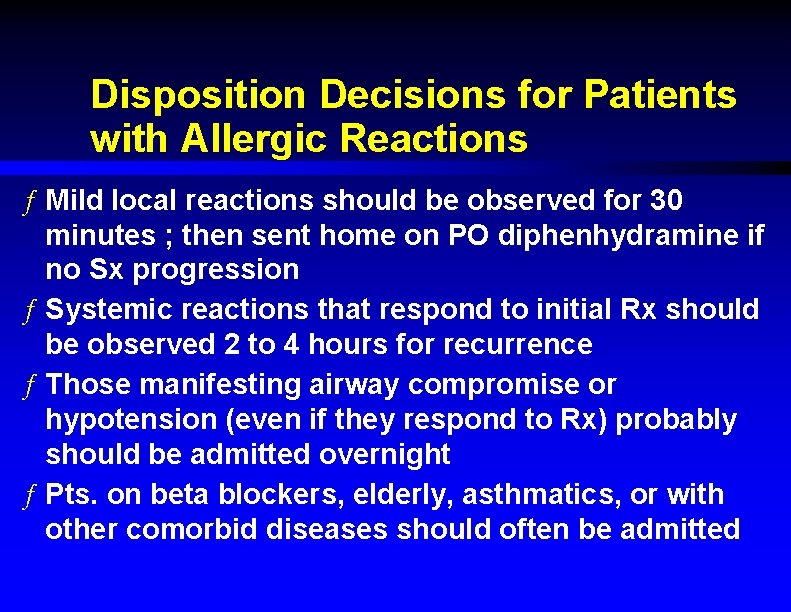 Disposition Decisions for Patients with Allergic Reactions

ƒ Mild local reactions should be observed for 30 minutes ; then sent home on PO diphenhydramine if no Sx progression

ƒ Systemic reactions that respond to initial Rx should be observed 2 to 4 hours for recurrence

ƒ Those manifesting airway compromise or hypotension (even if they respond to Rx) probably should be admitted overnight

ƒ Pts. on beta blockers, elderly, asthmatics, or with other comorbid diseases should often be admitted